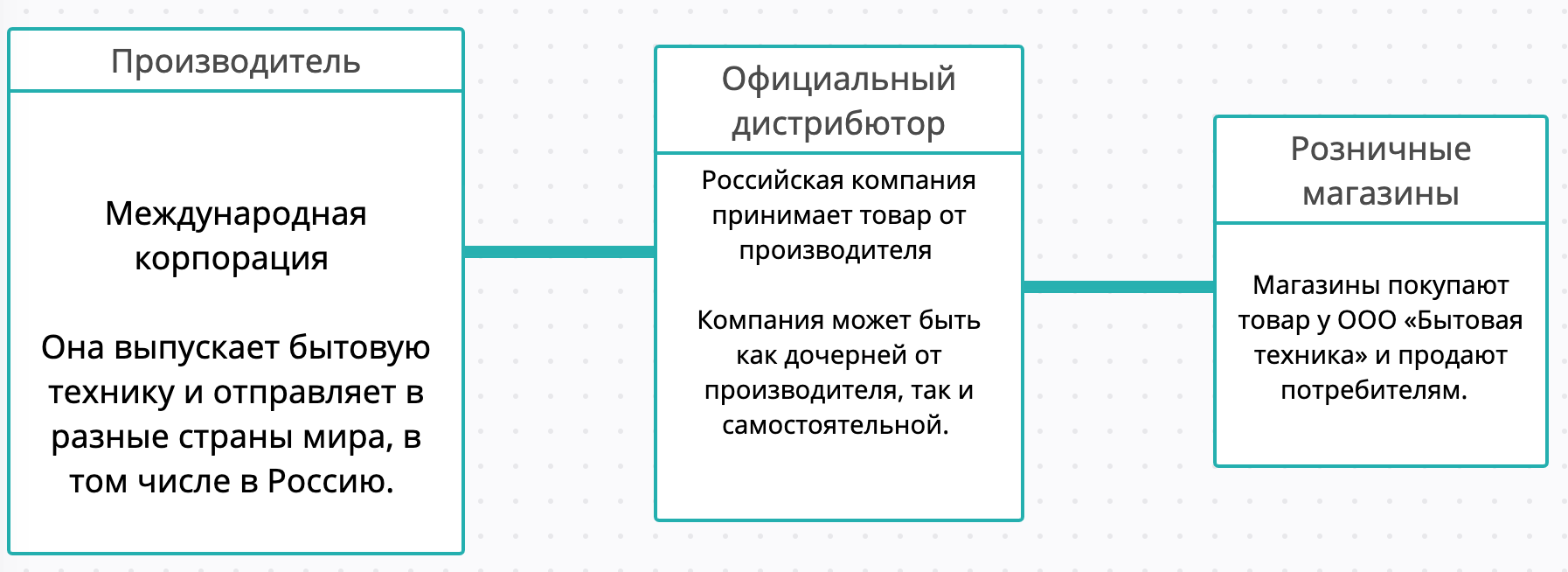 Производитель

Международная корпорация

Она выпускает бытовую технику и отправляет в разные страны мира, в том числе в Россию.

Официальный дистрибютор

Российская компания принимает товар от производителя

Компания может быть как дочерней от производителя, так и самостоятельной.

Розничные магазины

Магазины покупают товар у ООО «Бытовая техника» и продают потребителям.